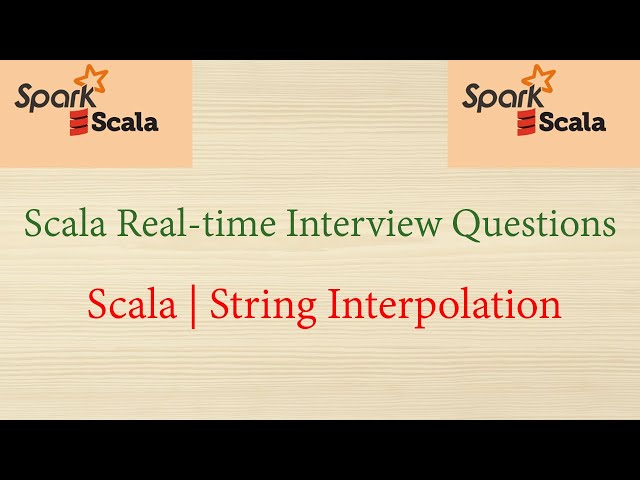 Spark
Scala

Spark
Scala

Scala Real-time Interview Questions

Scala | String Interpolation